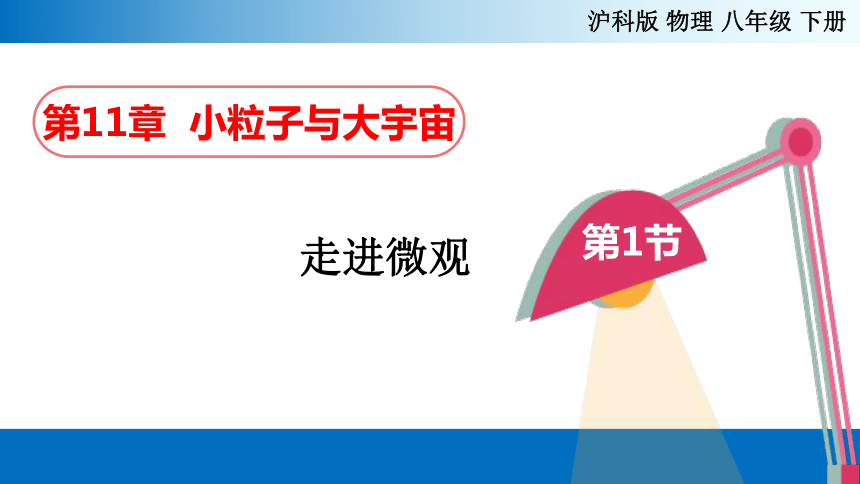 沪科版 物理 八年级 下册

第11章 小粒子与大宇宙

第1节

走进微观